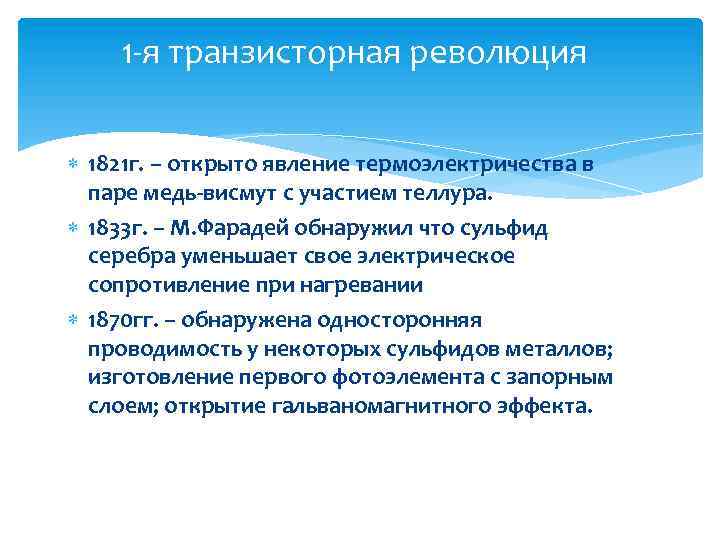 1-я транзисторная революция

1821г. – открыто явление термоэлектричества в паре медь-висмут с участием теллура.

1833г. – М.Фарадей обнаружил что сульфид серебра уменьшает свое электрическое сопротивление при нагревании

1870гг. – обнаружена односторонняя проводимость у некоторых сульфидов металлов; изготовление первого фотоэлемента с запорным слоем; открытие гальваномагнитного эффекта.